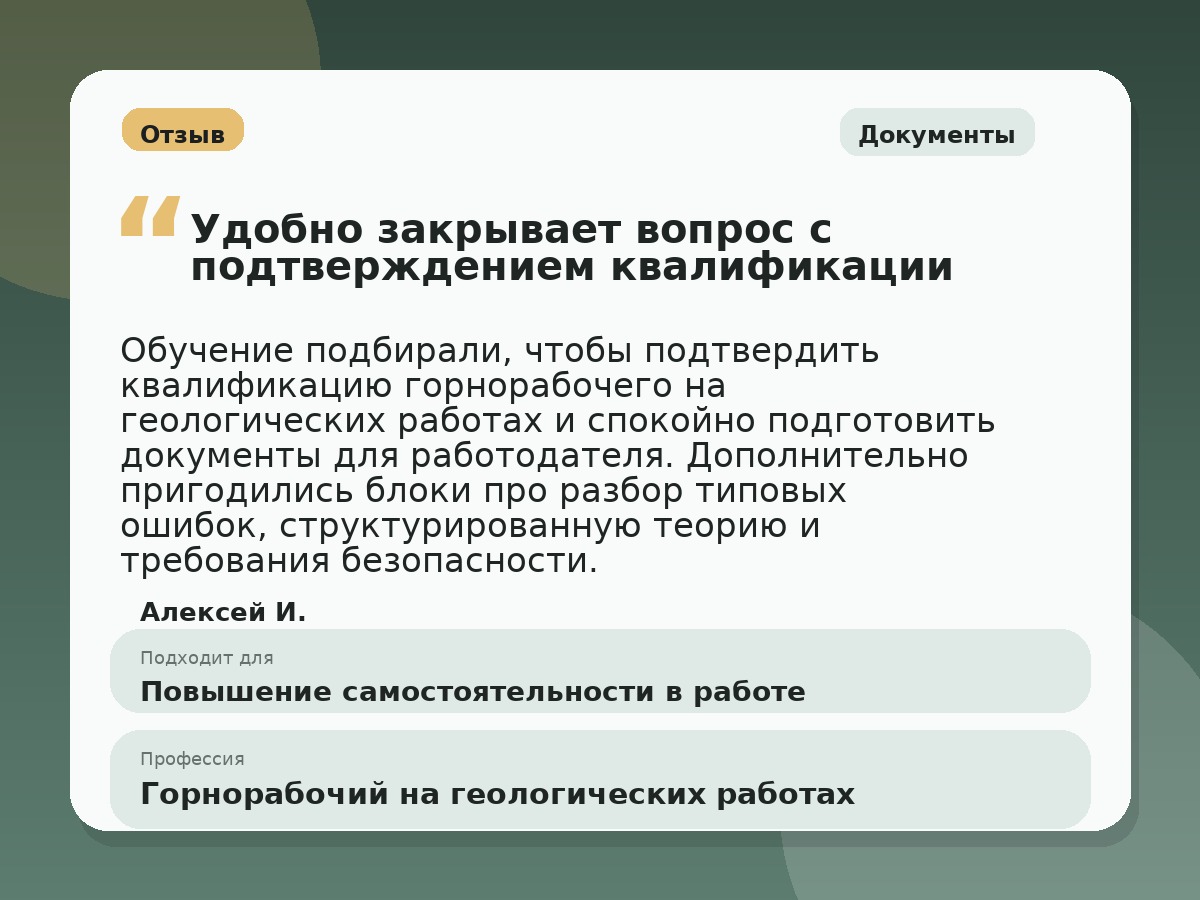 Отзыв

Документы

“ Удобно закрывает вопрос с подтверждением квалификации

Обучение подбирали, чтобы подтвердить квалификацию горнорабочего на геологических работах и спокойно подготовить документы для работодателя. Дополнительно пригодились блоки про разбор типовых ошибок, структурированную теорию и требования безопасности.

Алексей И.

Подходит для

Повышение самостоятельности в работе

Профессия

Горнорабочий на геологических работах